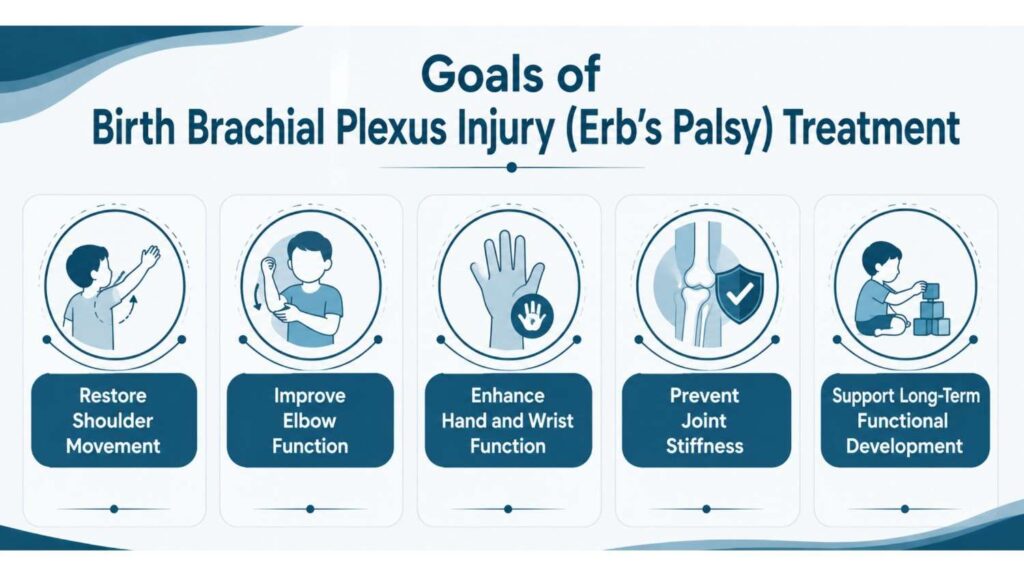 Goals of
Birth Brachial Plexus Injury (Erb's Palsy) Treatment

Restore Shoulder Movement

Improve Elbow Function

Enhance Hand and Wrist Function

Prevent Joint Stiffness

Support Long-Term Functional Development